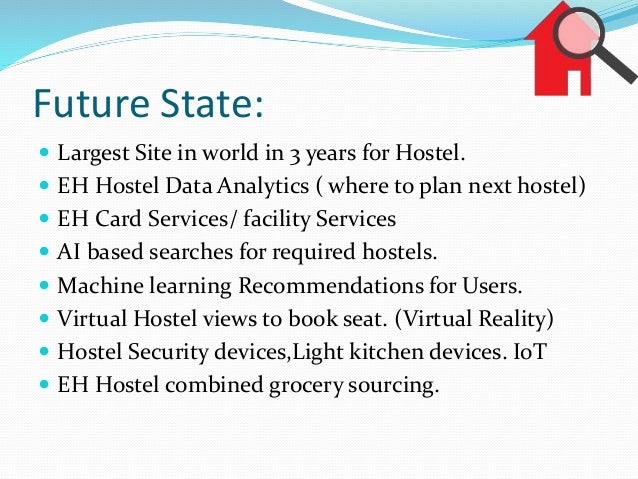 Future State:

- Largest Site in world in 3 years for Hostel.
- EH Hostel Data Analytics ( where to plan next hostel)
- EH Card Services/ facility Services
- AI based searches for required hostels.
- Machine learning Recommendations for Users.
- Virtual Hostel views to book seat. (Virtual Reality)
- Hostel Security devices,Light kitchen devices. IoT
- EH Hostel combined grocery sourcing.